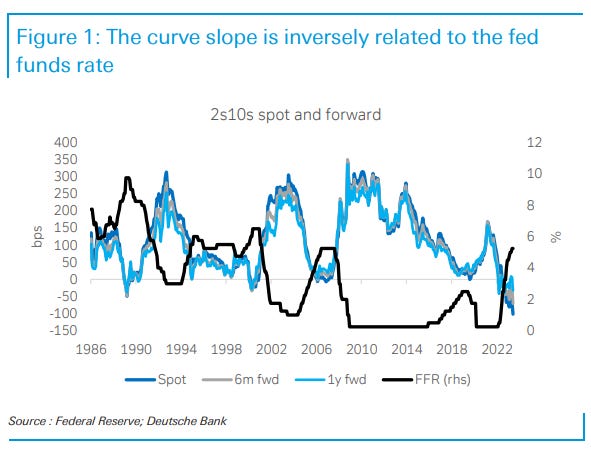 Figure 1: The curve slope is inversely related to the fed funds rate

2s10s spot and forward

bps

400
350
300
250
200
150
100
50
0
-50
-100
-150

12
10
8
6
4
2
0

%

1986 1990 1994 1998 2002 2006 2010 2014 2018 2022

Spot 6m fwd 1y fwd FFR (rhs)

Source : Federal Reserve; Deutsche Bank